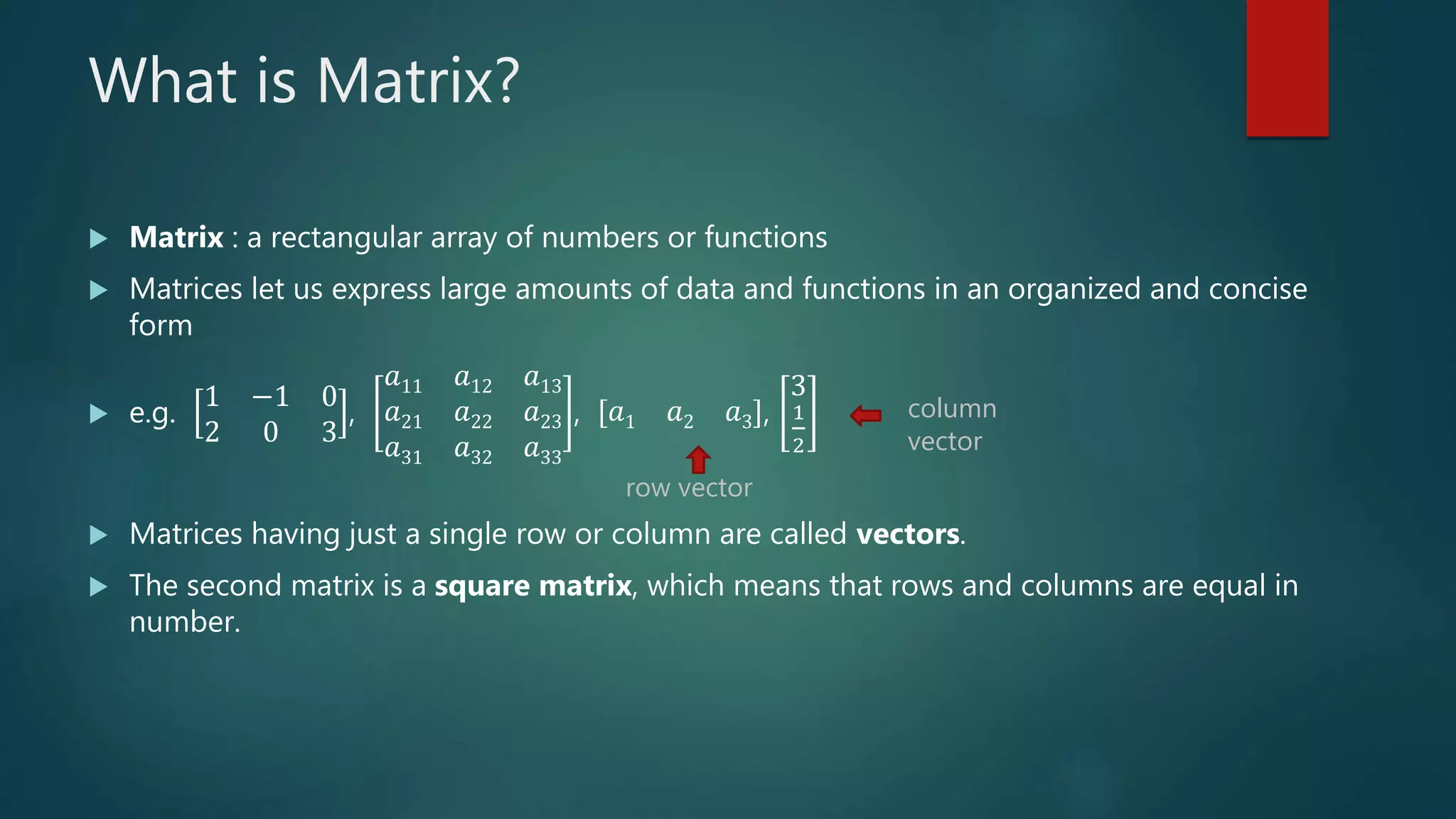 What is Matrix?

Matrix : a rectangular array of numbers or functions

Matrices let us express large amounts of data and functions in an organized and concise form

e.g. $\begin{bmatrix} 1 & -1 & 0 \\ 2 & 0 & 3 \end{bmatrix}$, $\begin{bmatrix} a_{11} & a_{12} & a_{13} \\ a_{21} & a_{22} & a_{23} \\ a_{31} & a_{32} & a_{33} \end{bmatrix}$, $[a_1 \quad a_2 \quad a_3]$, $\begin{bmatrix} 3 \\ \frac{1}{2} \end{bmatrix}$ column vector

row vector

Matrices having just a single row or column are called vectors.

The second matrix is a square matrix, which means that rows and columns are equal in number.